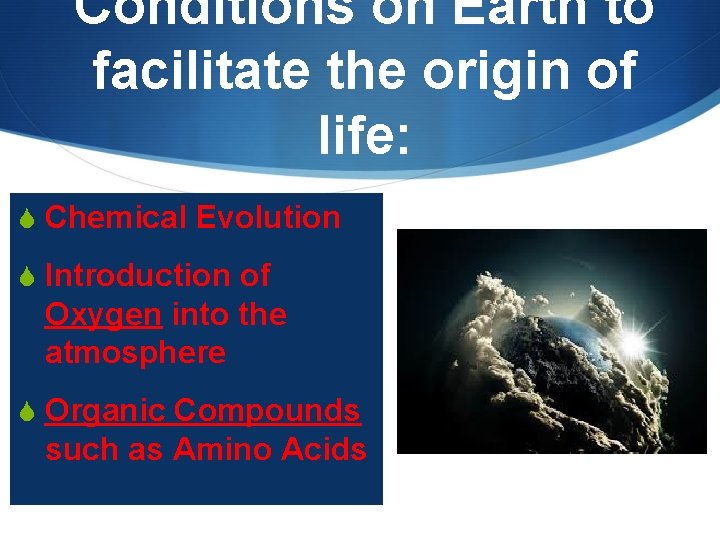 Conditions on Earth to facilitate the origin of life:

Chemical Evolution

Introduction of Oxygen into the atmosphere

Organic Compounds such as Amino Acids